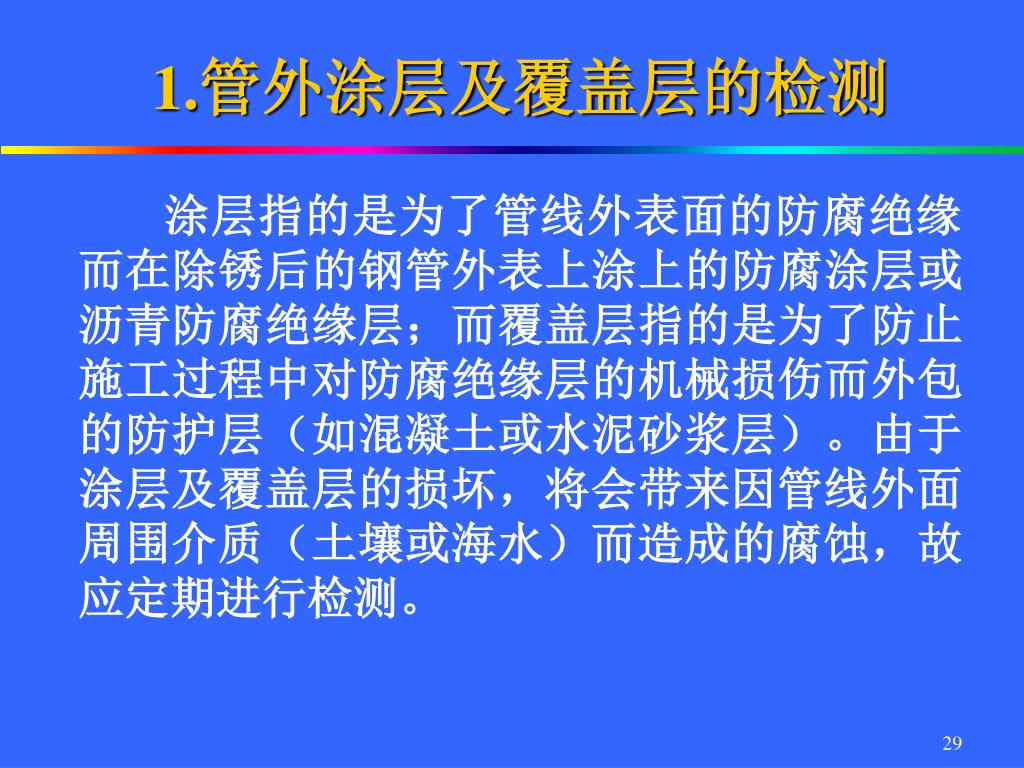 1.管外涂层及覆盖层的检测

涂层指的是为了管线外表面的防腐绝缘而在除锈后的钢管外表上涂上的防腐涂层或沥青防腐绝缘层；而覆盖层指的是为了防止施工过程中对防腐绝缘层的机械损伤而外包的防护层（如混凝土或水泥砂浆层）。由于涂层及覆盖层的损坏，将会带来因管线外面周围介质（土壤或海水）而造成的腐蚀，故应定期进行检测。

29